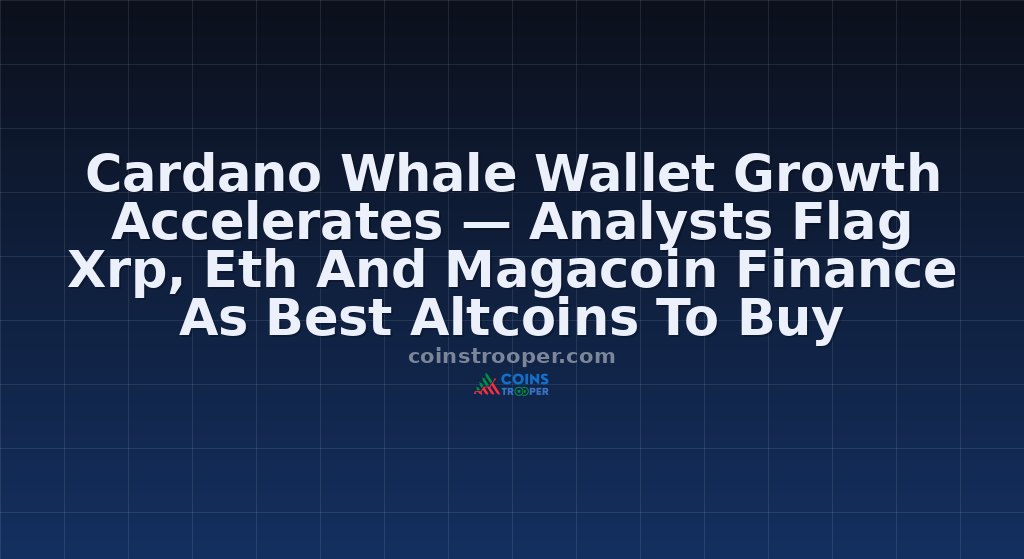 Cardano Whale Wallet Growth Accelerates — Analysts Flag Xrp, Eth And Magacoin Finance As Best Altcoins To Buy

coinstrooper.com

COINS TROOPER